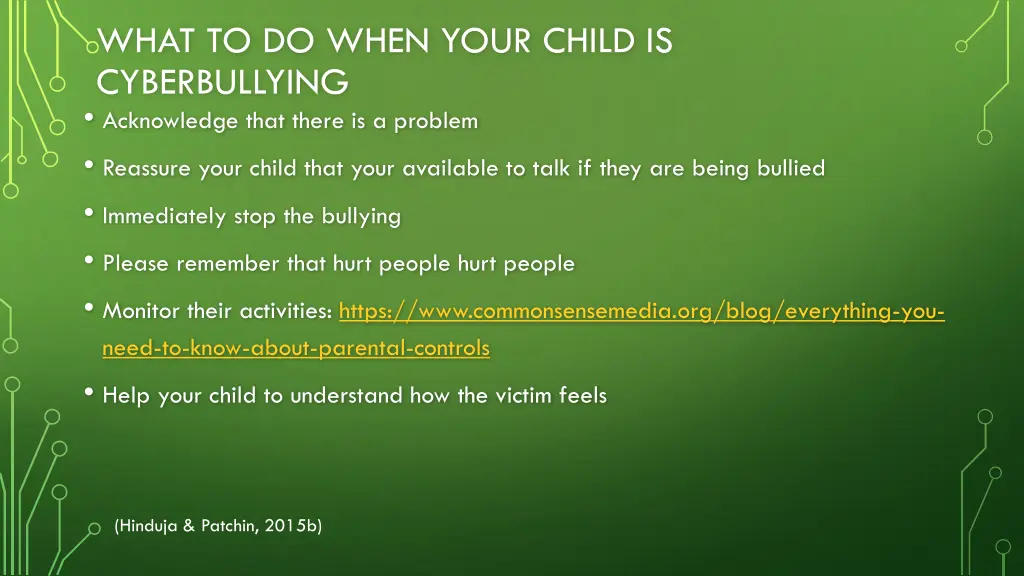 WHAT TO DO WHEN YOUR CHILD IS CYBERBULLYING

• Acknowledge that there is a problem

• Reassure your child that your available to talk if they are being bullied

• Immediately stop the bullying

• Please remember that hurt people hurt people

• Monitor their activities: https://www.commonsensemedia.org/blog/everything-you-need-to-know-about-parental-controls

• Help your child to understand how the victim feels

(Hinduja & Patchin, 2015b)